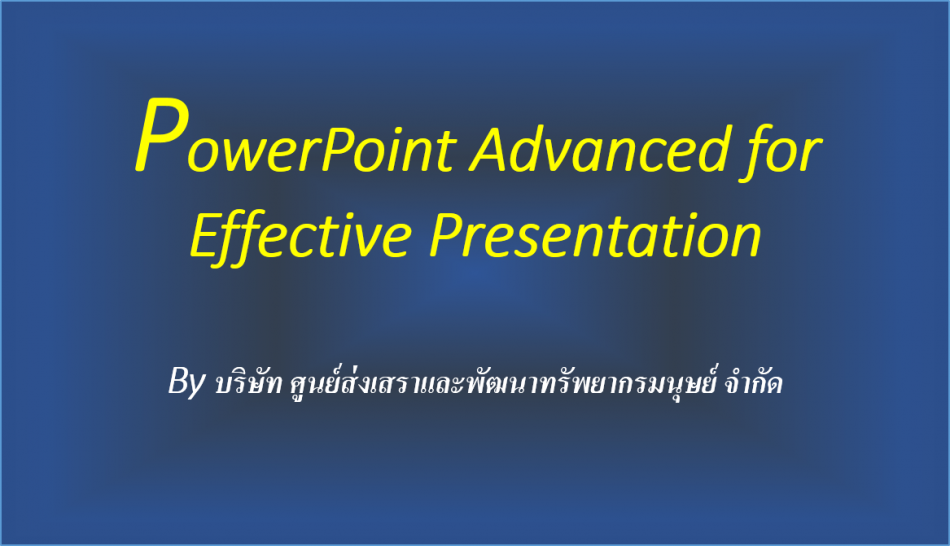 PowerPoint Advanced for Effective Presentation

By บริษัท ศูนย์ส่งเสราและพัฒนาทรัพยากรมนุษย์ จำกัด